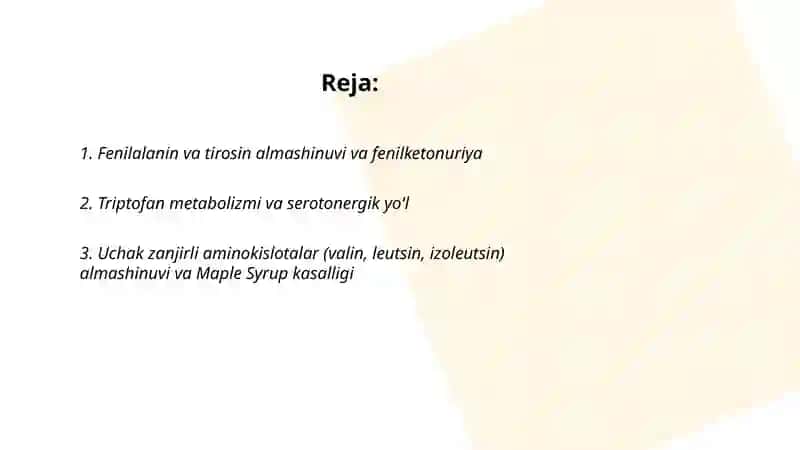 Reja:

1. Fenilalanin va tirosin almashinuvi va fenilketonuriya

2. Triptofan metabolizmi va serotonergik yo'l

3. Uchak zanjirli aminokislotalar (valin, leutsin, izoleutsin) almashinuvi va Maple Syrup kasalligi